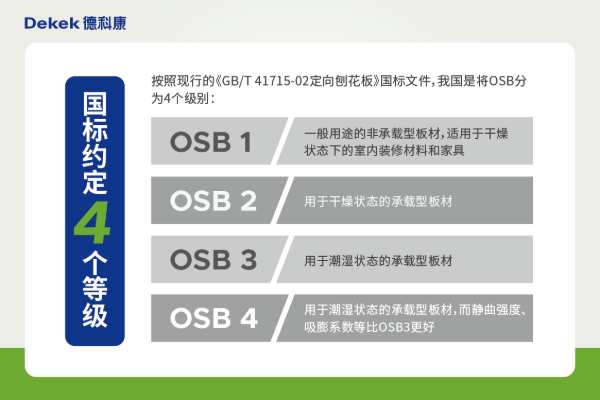 Dekek 德科康

国标约定4个等级

按照现行的《GB/T 41715-02定向刨花板》国标文件，我国是将OSB分为4个级别：

OSB 1
一般用途的非承载型板材，适用于干燥状态下的室内装修材料和家具

OSB 2
用于干燥状态的承载型板材

OSB 3
用于潮湿状态的承载型板材

OSB 4
用于潮湿状态的承载型板材，而静曲强度、吸膨系数等比OSB3更好